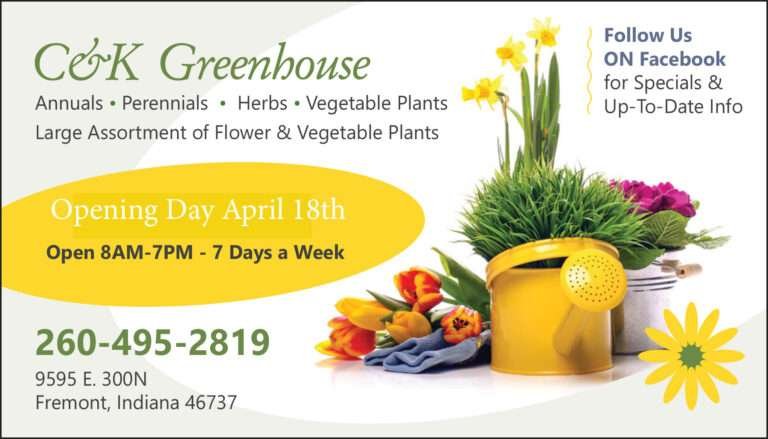 C&K Greenhouse

Annuals • Perennials • Herbs • Vegetable Plants
Large Assortment of Flower & Vegetable Plants

Follow Us
ON Facebook
for Specials &
Up-To-Date Info

Opening Day April 18th
Open 8AM-7PM - 7 Days a Week

260-495-2819
9595 E. 300N
Fremont, Indiana 46737